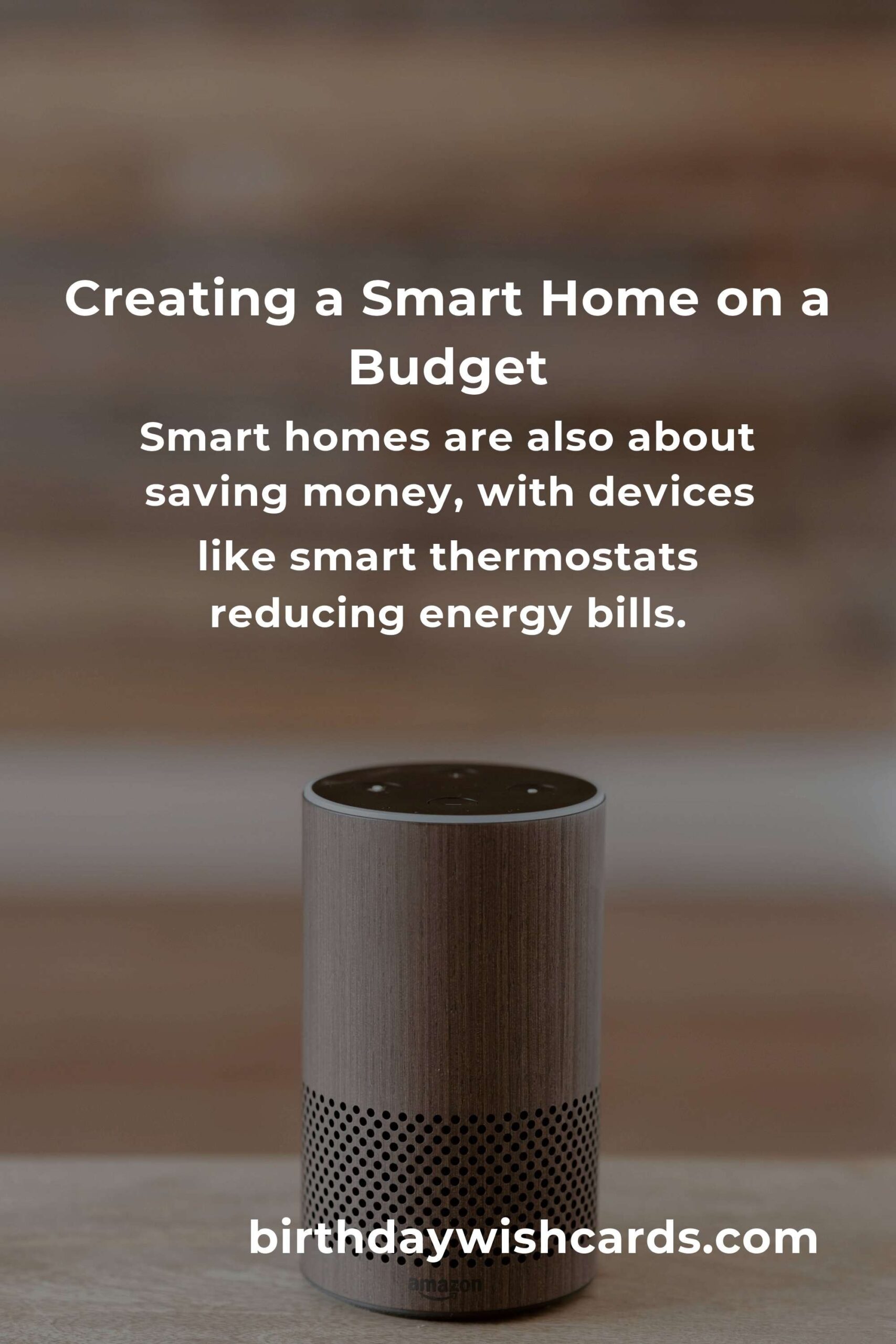 Creating a Smart Home on a Budget

Smart homes are also about saving money, with devices like smart thermostats reducing energy bills.

birthdaywishcards.com

amazon